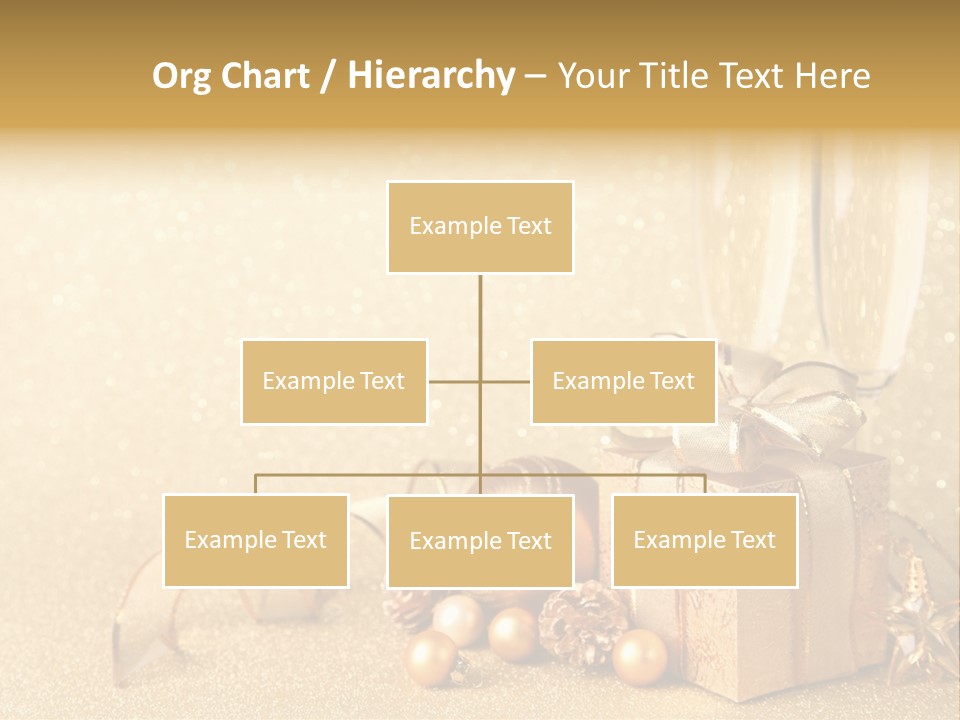 Org Chart / Hierarchy – Your Title Text Here

Example Text

Example Text

Example Text

Example Text

Example Text

Example Text